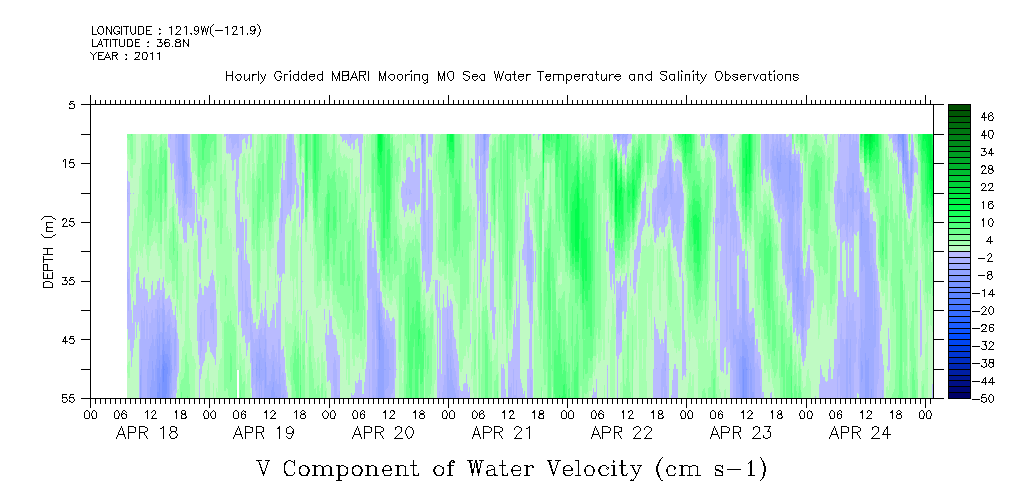 LONGITUDE : 121.9W(-121.9)
LATITUDE : 36.8N
YEAR : 2011

Hourly Gridded MBARI Mooring M0 Sea Water Temperature and Salinity Observations

DEPTH (m)

5
15
25
35
45
55

46
40
34
28
22
16
10
4
-2
-8
-14
-20
-26
-32
-38
-44
-50

00 06 12 18 00 06 12 18 00 06 12 18 00 06 12 18 00 06 12 18 00 06 12 18 00 06 12 18 00

APR 18 APR 19 APR 20 APR 21 APR 22 APR 23 APR 24

V Component of Water Velocity (cm s-1)